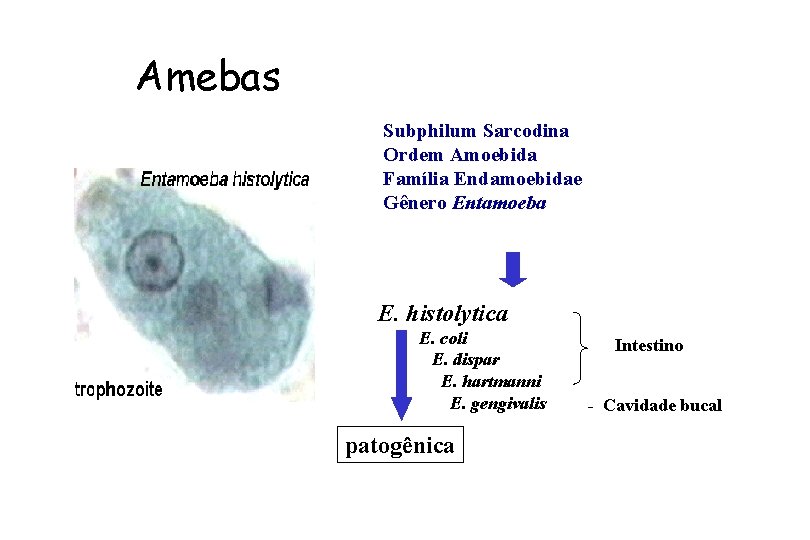 Amebas

Entamoeba histolytica

trophozoite

Subphilum Sarcodina
Ordem Amoebida
Família Endamoebidae
Gênero Entamoeba

E. histolytica
E. coli
E. dispar
E. hartmanni
E. gengivalis

Intestino

- Cavidade bucal

patogênica